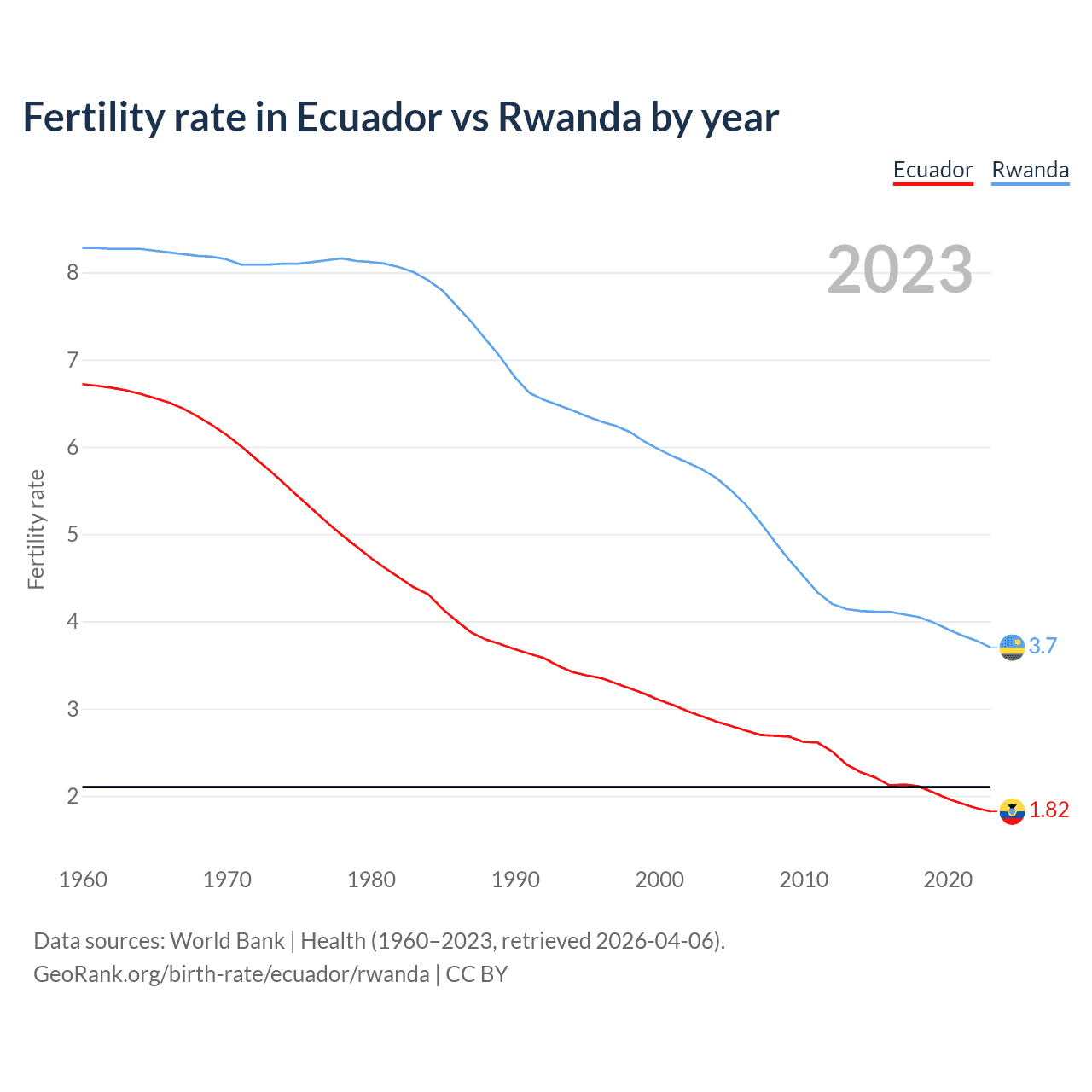 Fertility rate in Ecuador vs Rwanda by year

Ecuador Rwanda

2023

Fertility rate

8
7
6
5
4
3
2

3.7
1.82

1960 1970 1980 1990 2000 2010 2020

Data sources: World Bank | Health (1960–2023, retrieved 2026-04-06).
GeoRank.org/birth-rate/ecuador/rwanda | CC BY